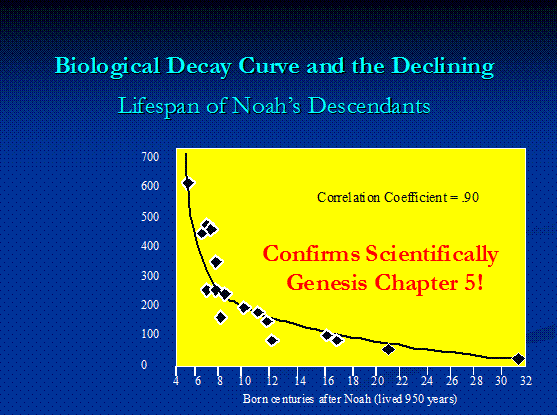 Biological Decay Curve and the Declining

Lifespan of Noah's Descendants

700
600
500
400
300
200
100
0

Correlation Coefficient = .90

Confirms Scientifically Genesis Chapter 5!

4 6 8 10 12 14 16 18 20 22 24 26 28 30 32

Born centuries after Noah (lived 950 years)